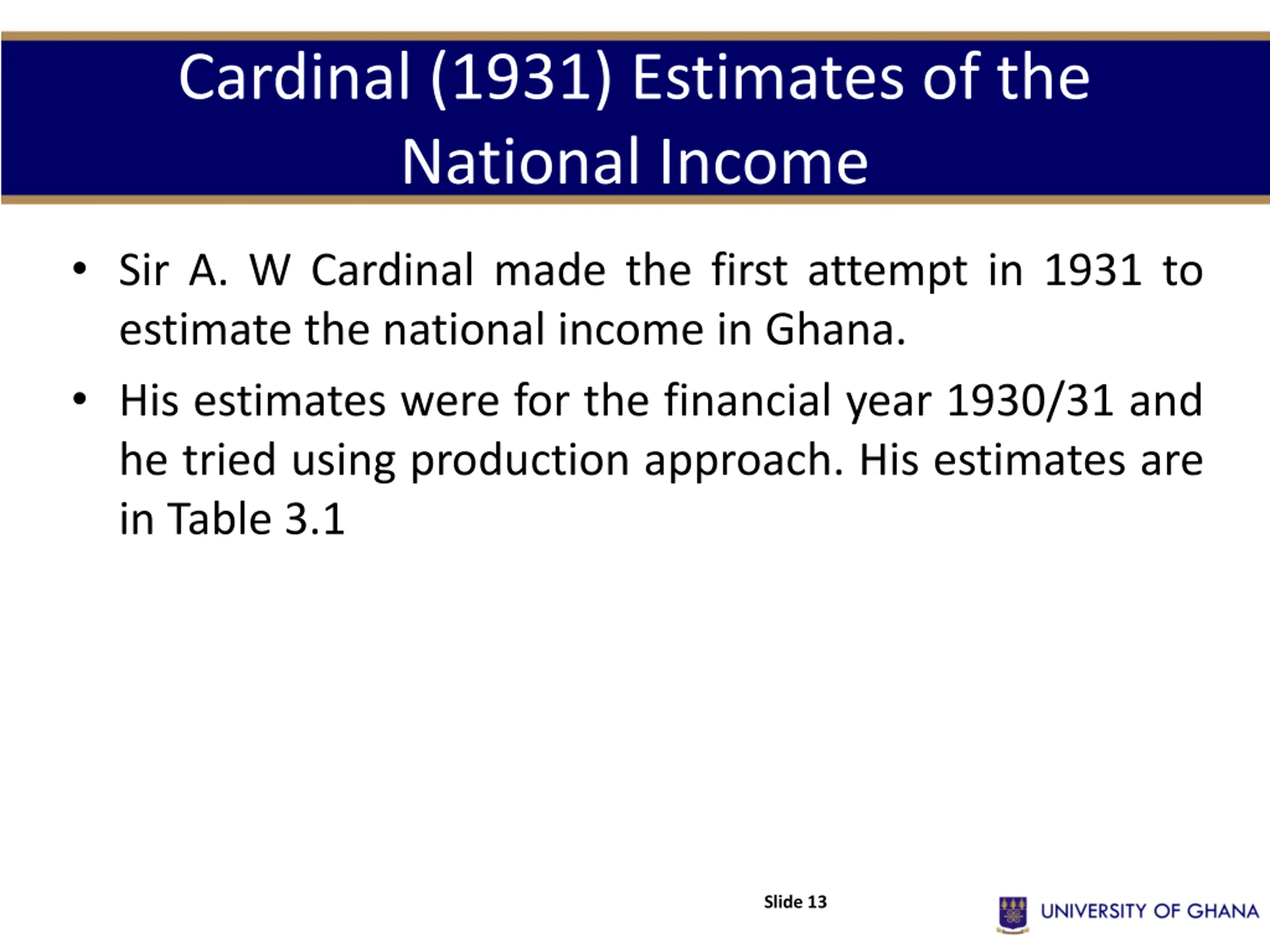 Cardinal (1931) Estimates of the National Income

• Sir A. W Cardinal made the first attempt in 1931 to estimate the national income in Ghana.

• His estimates were for the financial year 1930/31 and he tried using production approach. His estimates are in Table 3.1

Slide 13

UNIVERSITY OF GHANA